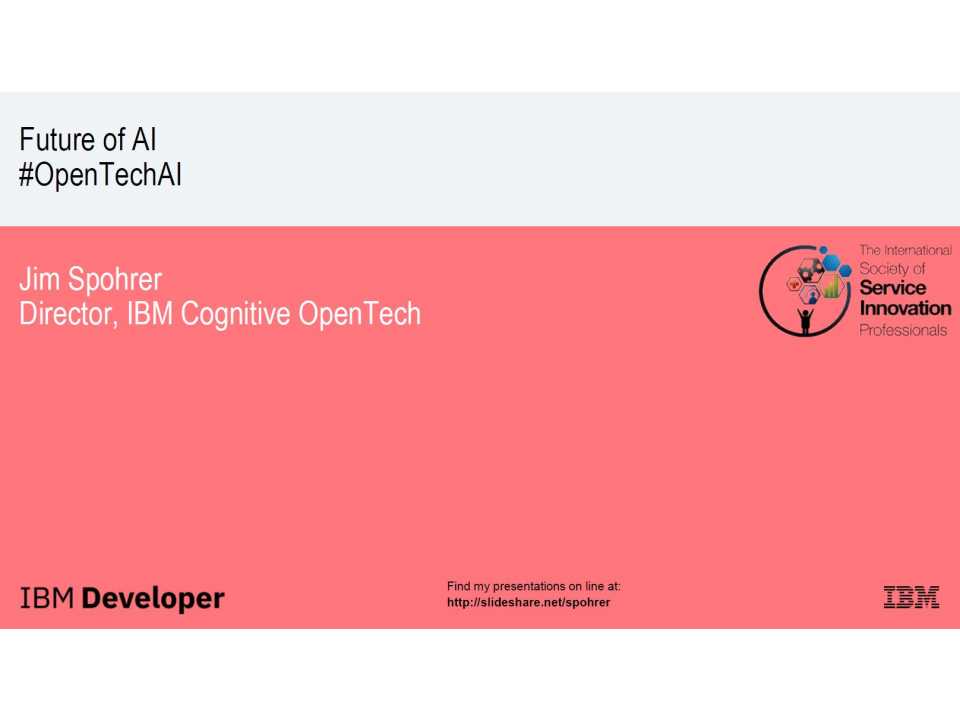 Future of AI
#OpenTechAI

Jim Spohrer
Director, IBM Cognitive OpenTech

The International Society of Service Innovation Professionals

IBM Developer

Find my presentations on line at:
http://slideshare.net/spohrer

IBM